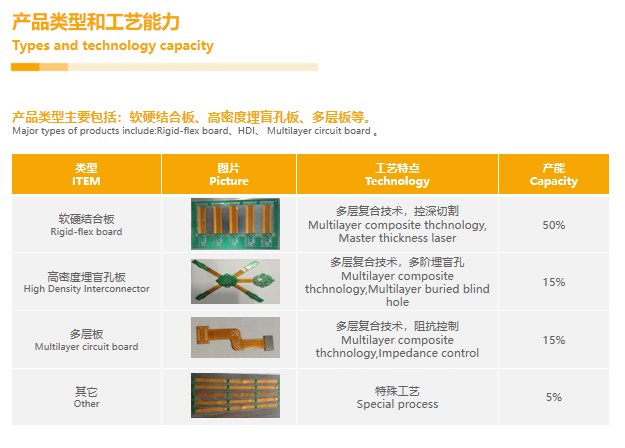 产品类型和工艺能力
Types and technology capacity

产品类型主要包括：软硬结合板、高密度埋盲孔板、多层板等。
Major types of products include:Rigid-flex board、HDI、 Multilayer circuit board 。

| 类型 ITEM | 图片 Picture | 工艺特点 Technology | 产能 Capacity |
|---|---|---|---|
| 软硬结合板 Rigid-flex board | | 多层复合技术，控深切割 Multilayer composite thchnology, Master thickness laser | 50% |
| 高密度埋盲孔板 High Density Interconnector | | 多层复合技术，多阶埋盲孔 Multilayer composite thchnology,Multilayer buried blind hole | 15% |
| 多层板 Multilayer circuit board | | 多层复合技术，阻抗控制 Multilayer composite thchnology,Impedance control | 15% |
| 其它 Other | | 特殊工艺 Special process | 5% |